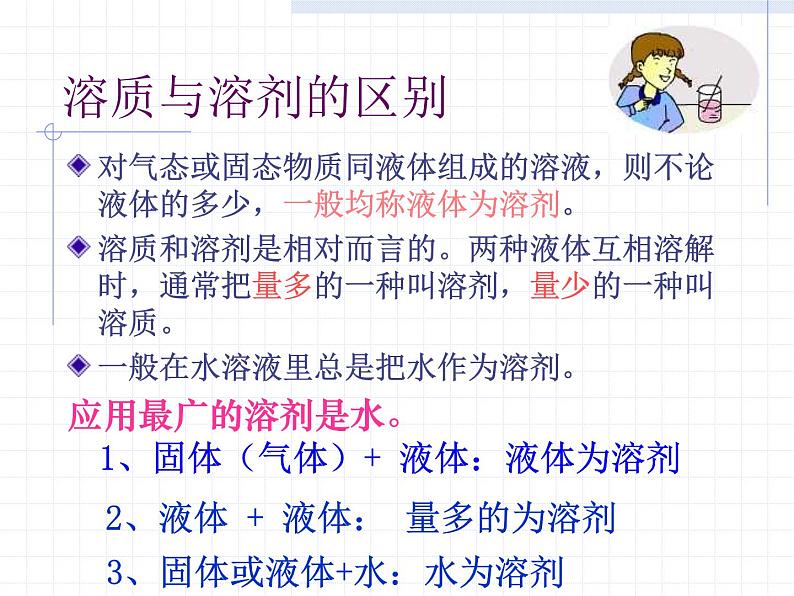 溶质与溶剂的区别

对气态或固态物质同液体组成的溶液，则不论液体的多少，一般均称液体为溶剂。

溶质和溶剂是相对而言的。两种液体互相溶解时，通常把量多的一种叫溶剂，量少的一种叫溶质。

一般在水溶液里总是把水作为溶剂。

应用最广的溶剂是水。

1、固体（气体）+ 液体：液体为溶剂

2、液体 + 液体： 量多的为溶剂

3、固体或液体+水：水为溶剂